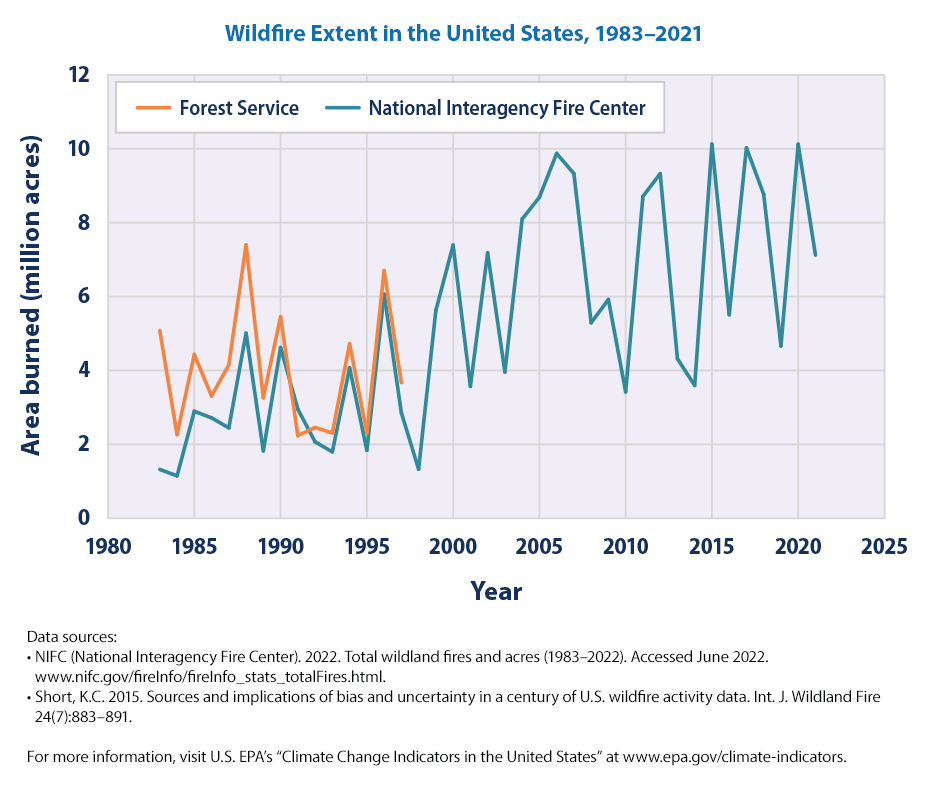 Wildfire Extent in the United States, 1983–2021

Forest Service
National Interagency Fire Center

Area burned (million acres)

12
10
8
6
4
2
0

1980 1985 1990 1995 2000 2005 2010 2015 2020 2025

Year

Data sources:
• NIFC (National Interagency Fire Center). 2022. Total wildland fires and acres (1983–2022). Accessed June 2022. www.nifc.gov/fireInfo/fireInfo_stats_totalFires.html.
• Short, K.C. 2015. Sources and implications of bias and uncertainty in a century of U.S. wildfire activity data. Int. J. Wildland Fire 24(7):883–891.

For more information, visit U.S. EPA's "Climate Change Indicators in the United States" at www.epa.gov/climate-indicators.